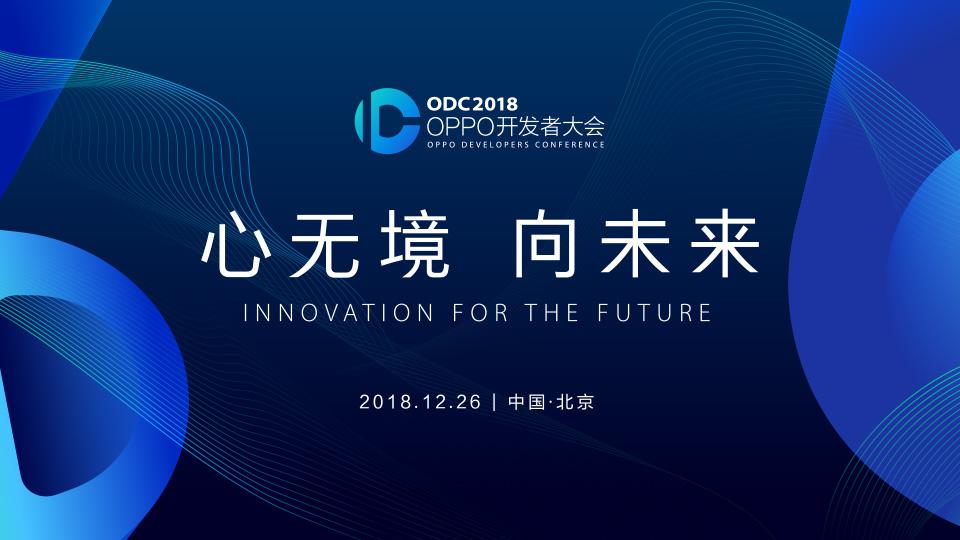 ODC2018
OPPO开发者大会
OPPO DEVELOPERS CONFERENCE

心无境 向未来
INNOVATION FOR THE FUTURE

2018.12.26 | 中国·北京